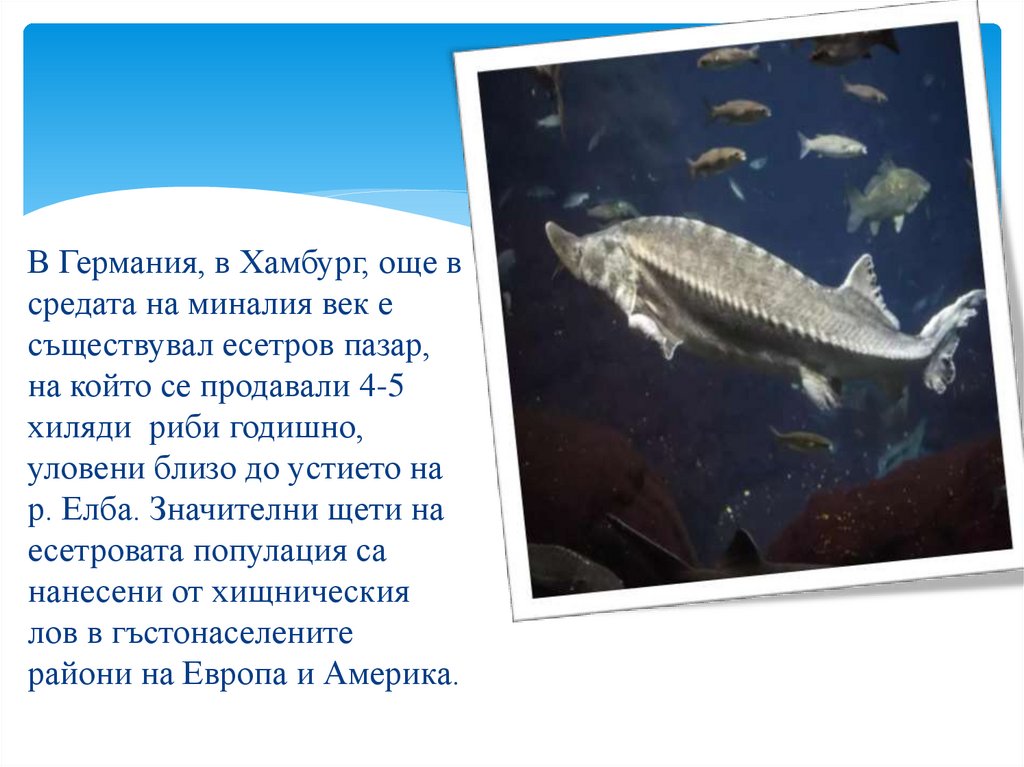 В Германия, в Хамбург, още в средата на миналия век е съществувал есетров пазар, на който се продавали 4-5 хиляди риби годишно, уловени близо до устието на р. Елба. Значителни щети на есетровата популация са нанесени от хищническия лов в гъстонаселените райони на Европа и Америка.